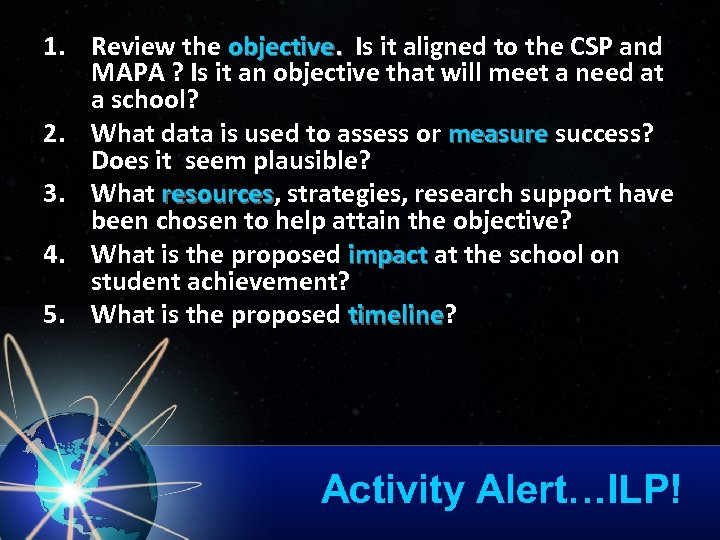 1. Review the objective. Is it aligned to the CSP and MAPA ? Is it an objective that will meet a need at a school?
2. What data is used to assess or measure success? Does it seem plausible?
3. What resources, strategies, research support have been chosen to help attain the objective?
4. What is the proposed impact at the school on student achievement?
5. What is the proposed timeline?

Activity Alert…ILP!